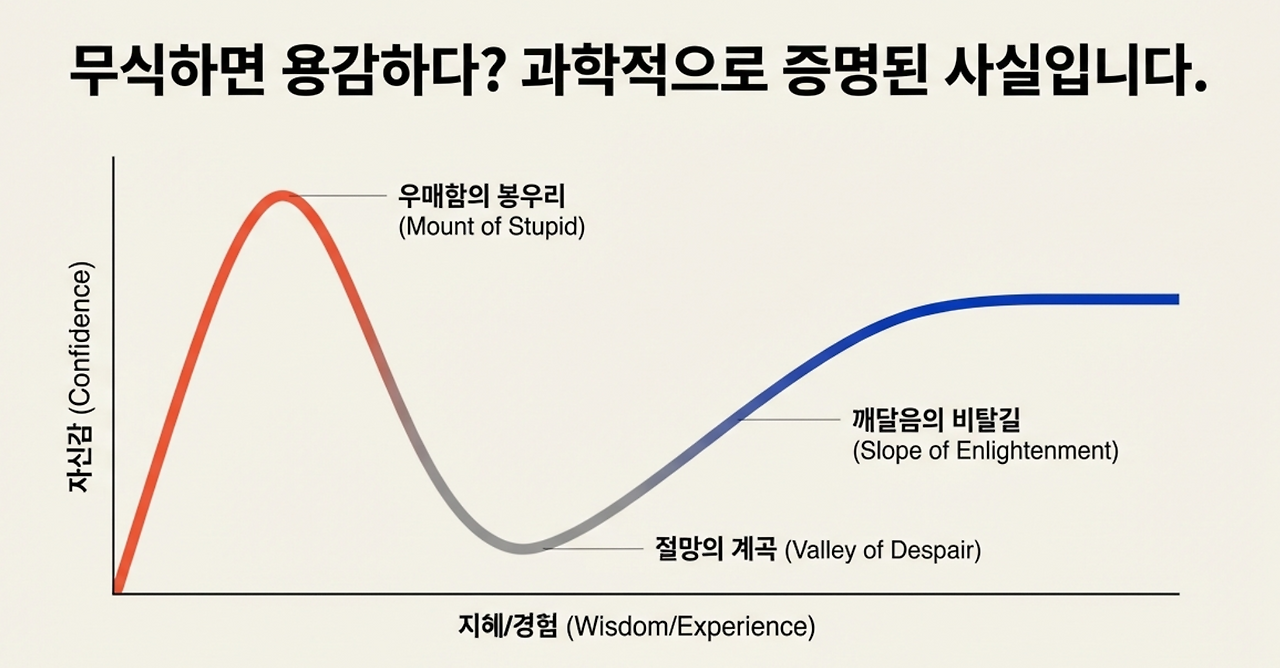 무식하면 용감하다? 과학적으로 증명된 사실입니다.

자신감 (Confidence)

우매함의 봉우리
(Mount of Stupid)

깨달음의 비탈길
(Slope of Enlightenment)

절망의 계곡 (Valley of Despair)

지혜/경험 (Wisdom/Experience)